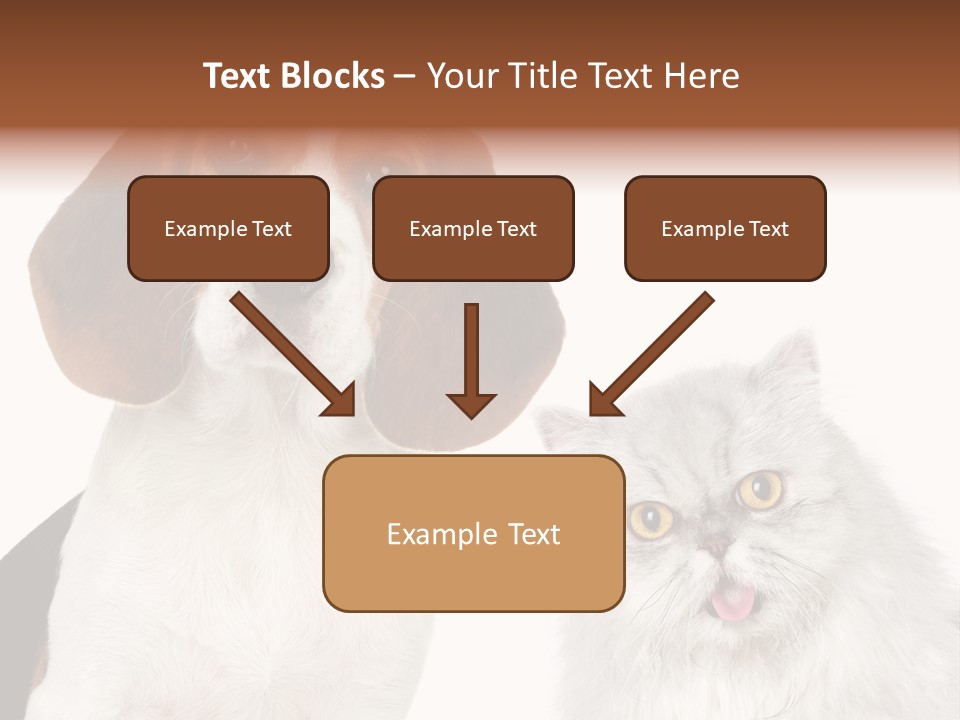 Text Blocks – Your Title Text Here

Example Text

Example Text

Example Text

Example Text